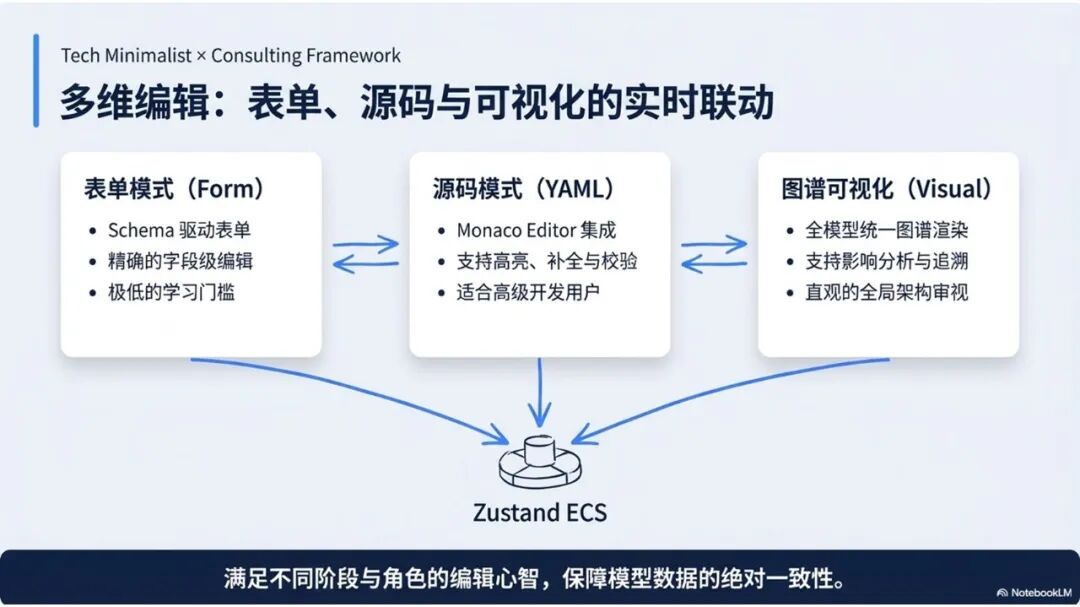 Tech Minimalist × Consulting Framework

多维编辑：表单、源码与可视化的实时联动

表单模式（Form）
• Schema 驱动表单
• 精确的字段级编辑
• 极低的学习门槛

源码模式（YAML）
• Monaco Editor 集成
• 支持高亮、补全与校验
• 适合高级开发用户

图谱可视化（Visual）
• 全模型统一图谱渲染
• 支持影响分析与追溯
• 直观的全局架构审视

Zustand ECS

满足不同阶段与角色的编辑心智，保障模型数据的绝对一致性。

NotebookLM